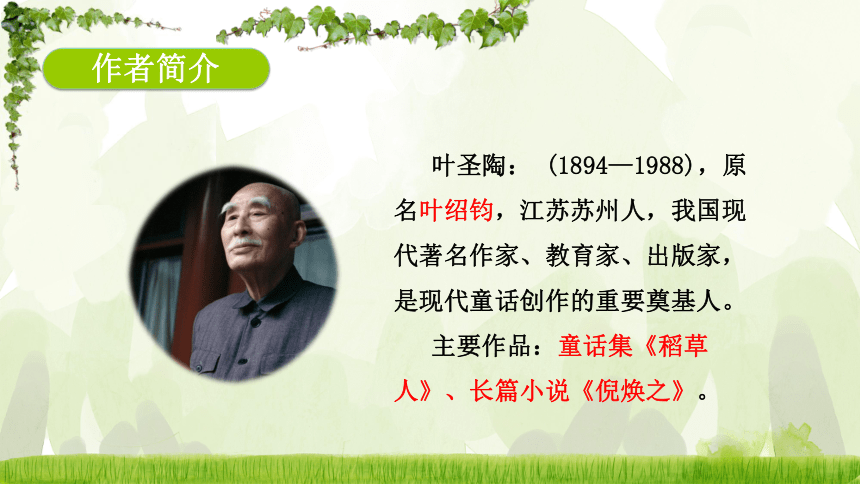 作者简介

叶圣陶：（1894—1988），原名叶绍钧，江苏苏州人，我国现代著名作家、教育家、出版家，是现代童话创作的重要奠基人。

主要作品：童话集《稻草人》、长篇小说《倪焕之》。